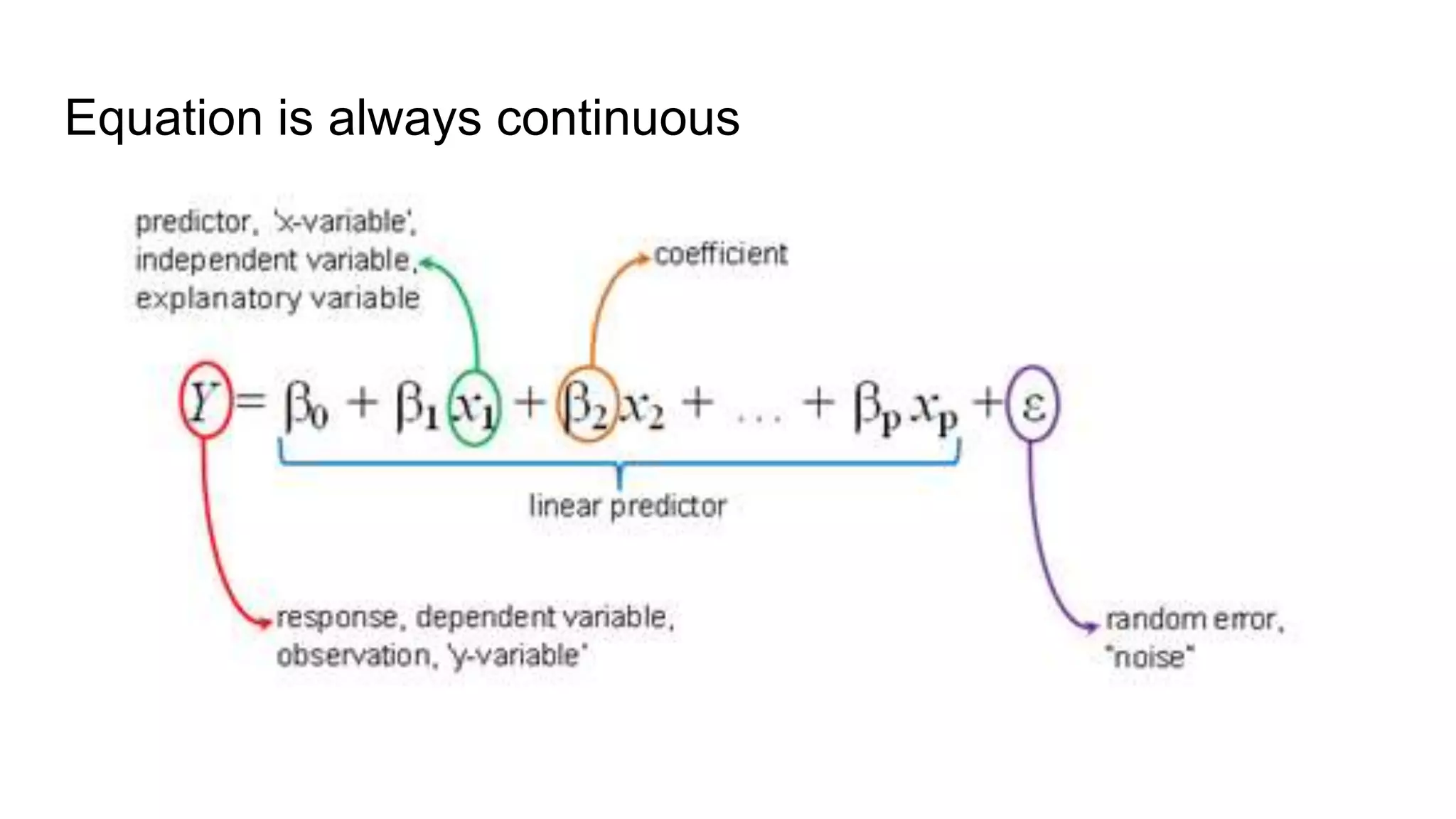 Equation is always continuous

predictor, 'x-variable', independent variable, explanatory variable

coefficient

$Y = \beta_0 + \beta_1 x_1 + \beta_2 x_2 + \ldots + \beta_p x_p + \varepsilon$

linear predictor

response, dependent variable, observation, 'y-variable'

random error, "noise"